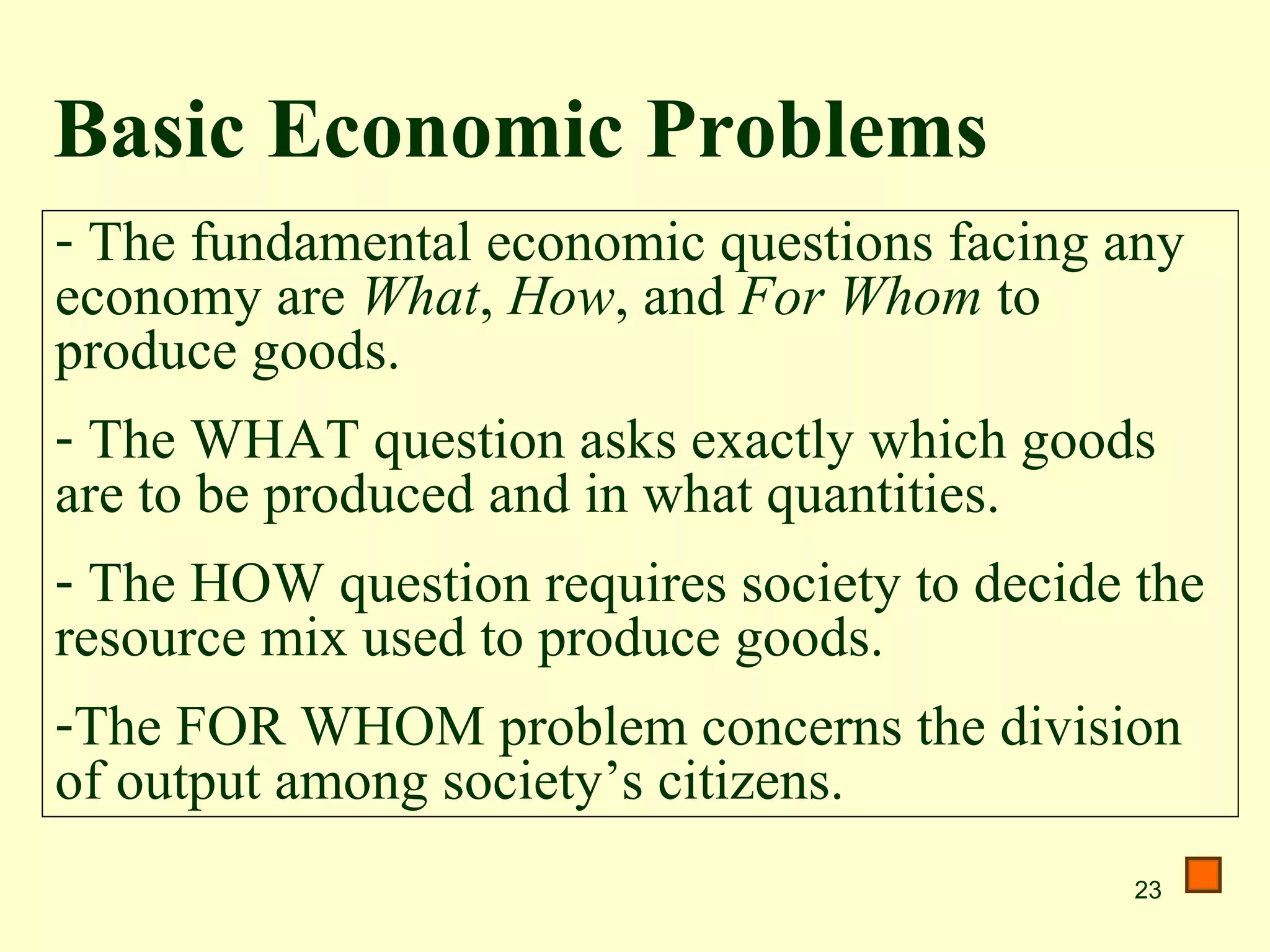 Basic Economic Problems

- The fundamental economic questions facing any economy are What, How, and For Whom to produce goods.

- The WHAT question asks exactly which goods are to be produced and in what quantities.

- The HOW question requires society to decide the resource mix used to produce goods.

-The FOR WHOM problem concerns the division of output among society’s citizens.

23